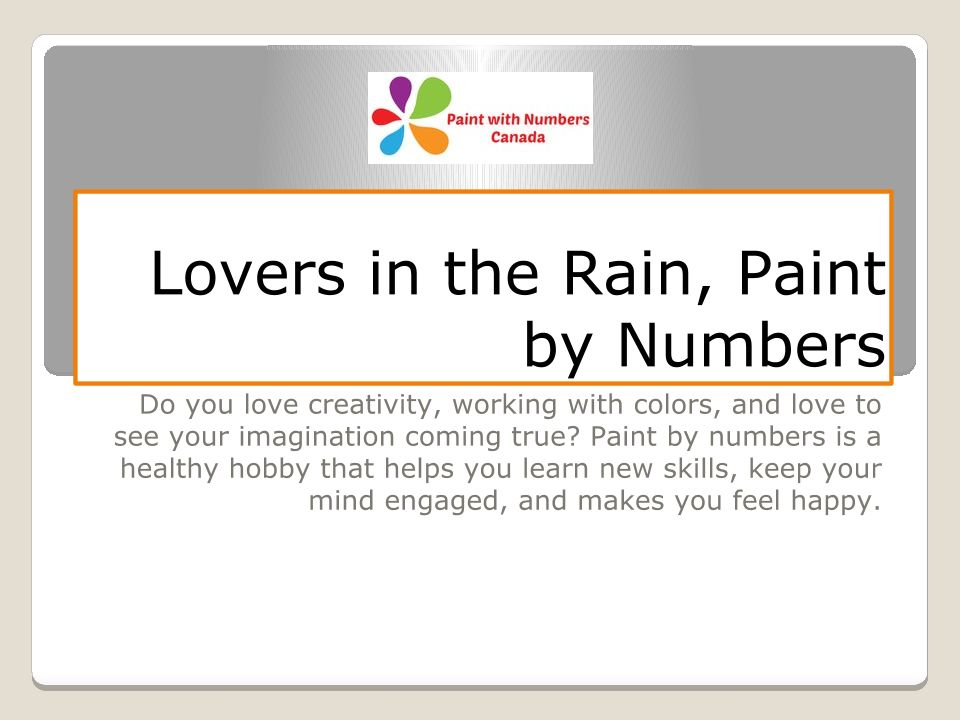 Paint with Numbers
Canada

Lovers in the Rain, Paint by Numbers

Do you love creativity, working with colors, and love to see your imagination coming true? Paint by numbers is a healthy hobby that helps you learn new skills, keep your mind engaged, and makes you feel happy.